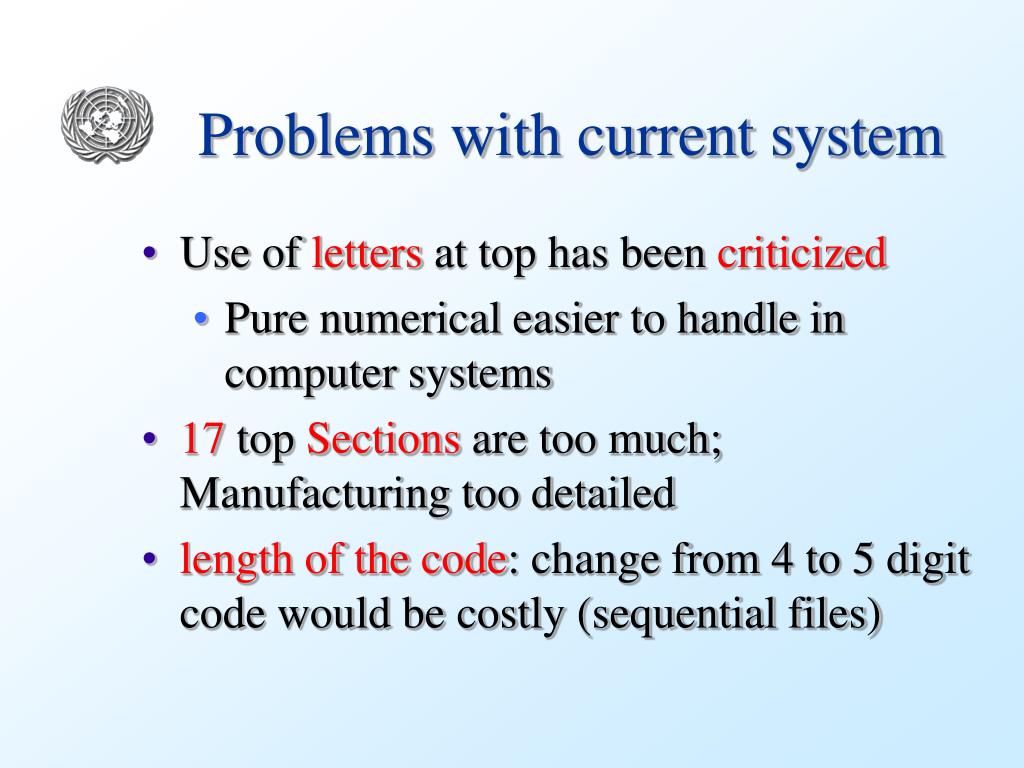 Problems with current system

• Use of letters at top has been criticized
  • Pure numerical easier to handle in computer systems
• 17 top Sections are too much; Manufacturing too detailed
• length of the code: change from 4 to 5 digit code would be costly (sequential files)